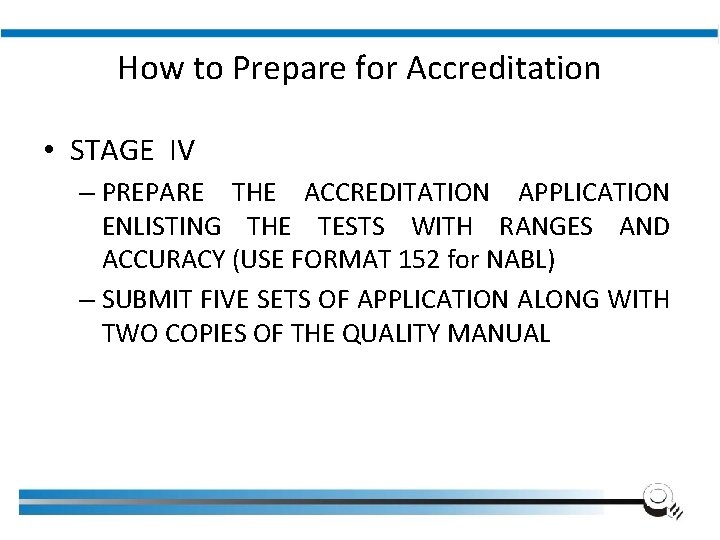 How to Prepare for Accreditation

• STAGE IV

– PREPARE THE ACCREDITATION APPLICATION ENLISTING THE TESTS WITH RANGES AND ACCURACY (USE FORMAT 152 for NABL)

– SUBMIT FIVE SETS OF APPLICATION ALONG WITH TWO COPIES OF THE QUALITY MANUAL